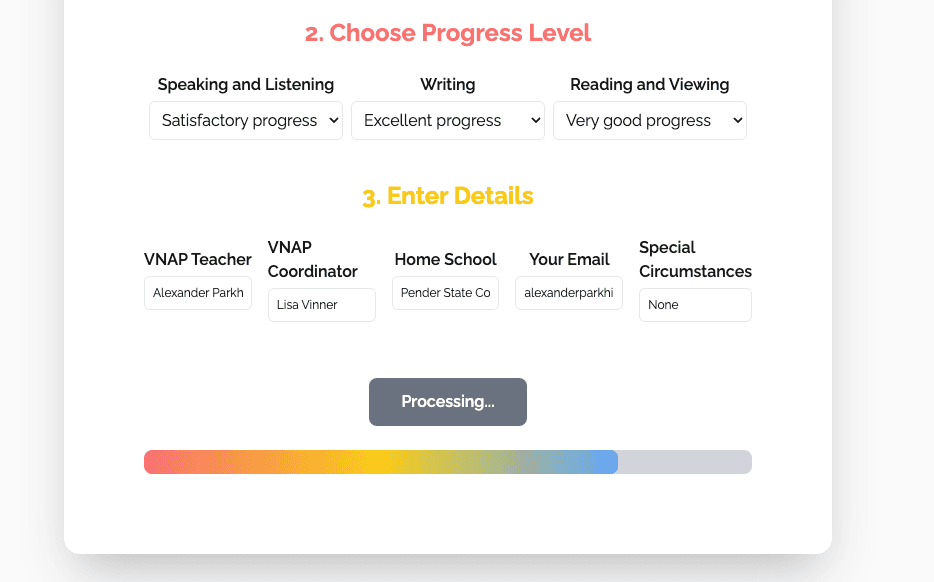 2. Choose Progress Level

Speaking and Listening
Satisfactory progress

Writing
Excellent progress

Reading and Viewing
Very good progress

3. Enter Details

VNAP Teacher
Alexander Parkh

VNAP Coordinator
Lisa Vinner

Home School
Pender State Co

Your Email
alexanderparkhi

Special Circumstances
None

Processing...